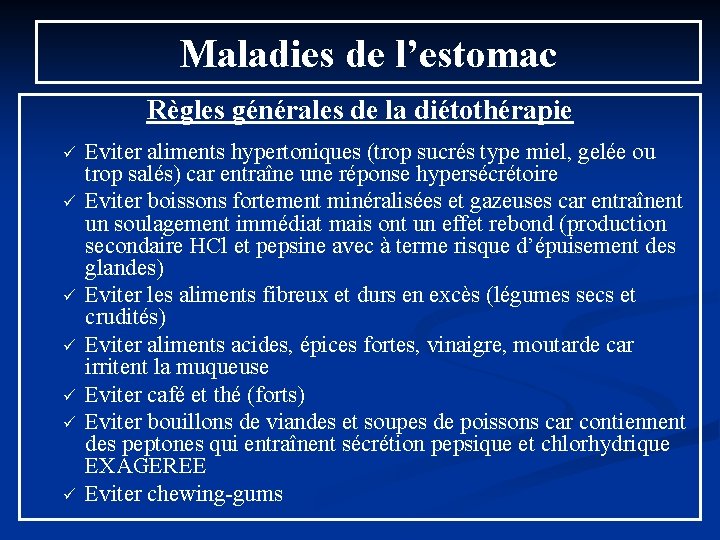 Maladies de l’estomac

Règles générales de la diétothérapie

✓ Eviter aliments hypertoniques (trop sucrés type miel, gelée ou trop salés) car entraîne une réponse hypersécrétoire
✓ Eviter boissons fortement minéralisées et gazeuses car entraînent un soulagement immédiat mais ont un effet rebond (production secondaire HCl et pepsine avec à terme risque d’épuisement des glandes)
✓ Eviter les aliments fibreux et durs en excès (légumes secs et crudités)
✓ Eviter aliments acides, épices fortes, vinaigre, moutarde car irritent la muqueuse
✓ Eviter café et thé (forts)
✓ Eviter bouillons de viandes et soupes de poissons car contiennent des peptones qui entraînent sécrétion pepsique et chlorhydrique EXAGEREE
✓ Eviter chewing-gums